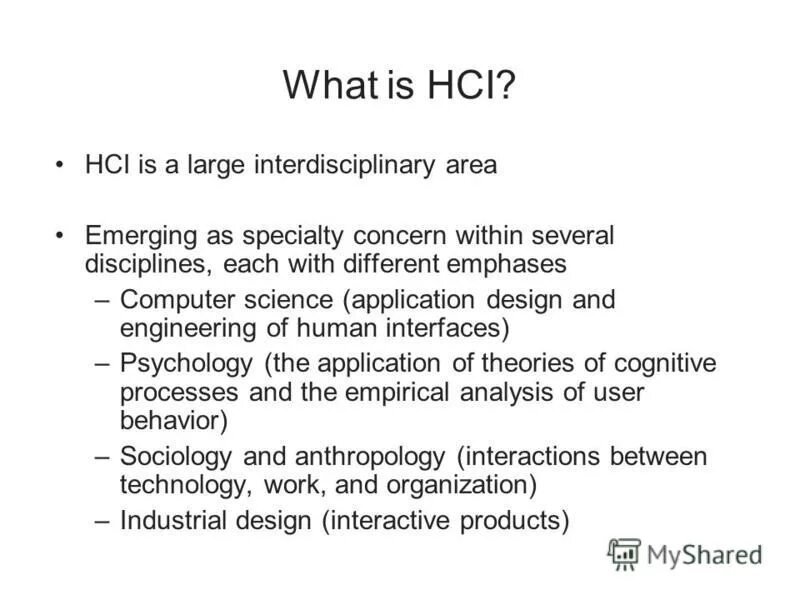 What is HCI?

• HCI is a large interdisciplinary area

• Emerging as specialty concern within several disciplines, each with different emphases
– Computer science (application design and engineering of human interfaces)
– Psychology (the application of theories of cognitive processes and the empirical analysis of user behavior)
– Sociology and anthropology (interactions between technology, work, and organization)
– Industrial design (interactive products)

MyShared